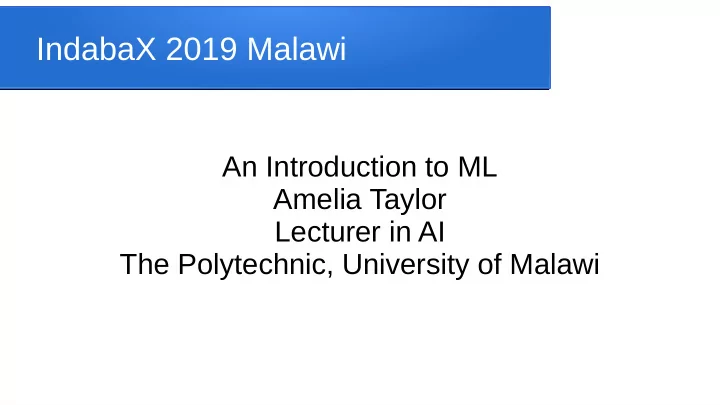 IndabaX 2019 Malawi

An Introduction to ML
Amelia Taylor
Lecturer in AI
The Polytechnic, University of Malawi